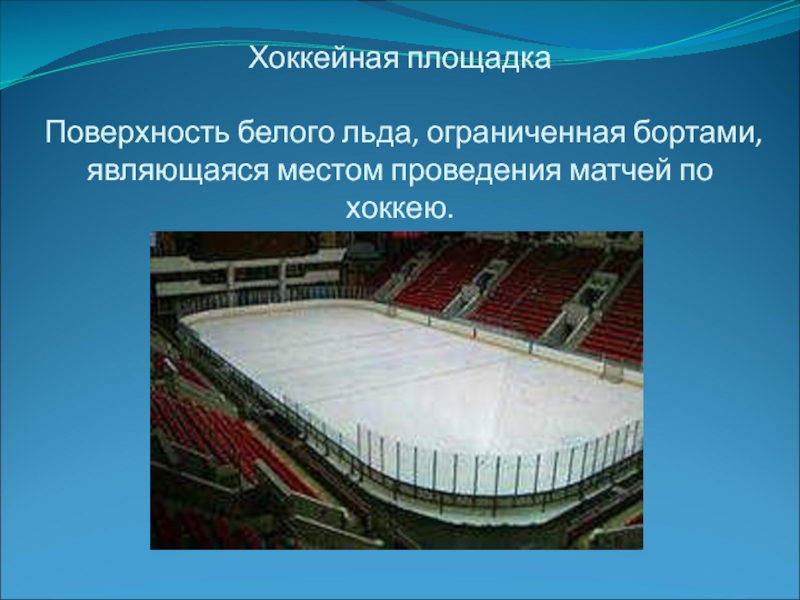 Хоккейная площадка

Поверхность белого льда, ограниченная бортами, являющаяся местом проведения матчей по хоккею.